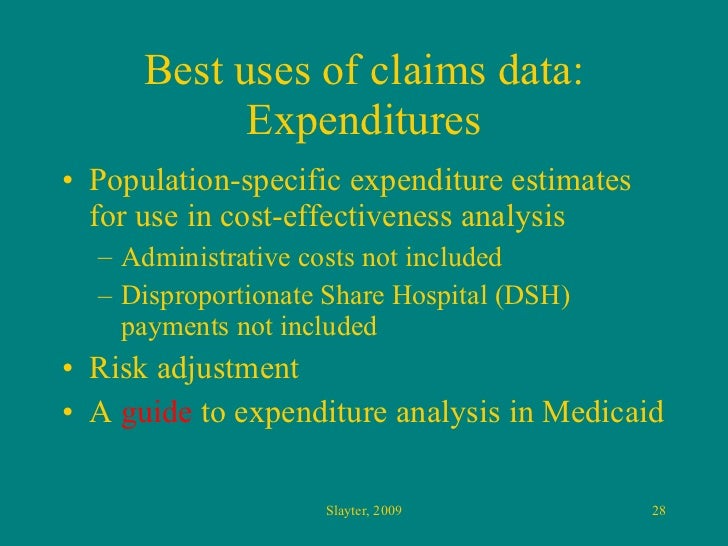 Best uses of claims data: Expenditures

• Population-specific expenditure estimates for use in cost-effectiveness analysis
– Administrative costs not included
– Disproportionate Share Hospital (DSH) payments not included
• Risk adjustment
• A guide to expenditure analysis in Medicaid

Slayter, 2009

28